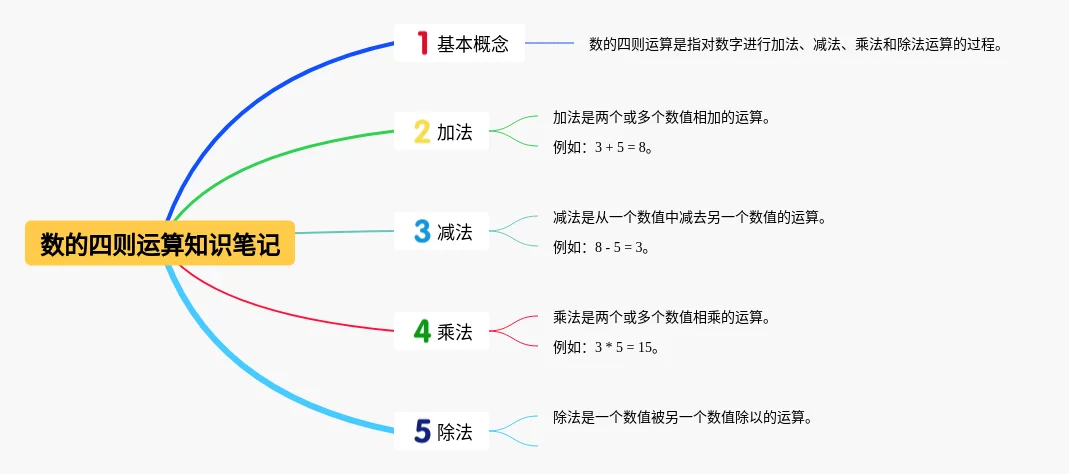 数的四则运算知识笔记

1 基本概念
数的四则运算是指对数字进行加法、减法、乘法和除法运算的过程。

2 加法
加法是两个或多个数值相加的运算。
例如：3 + 5 = 8。

3 减法
减法是从一个数值中减去另一个数值的运算。
例如：8 - 5 = 3。

4 乘法
乘法是两个或多个数值相乘的运算。
例如：3 * 5 = 15。

5 除法
除法是一个数值被另一个数值除以的运算。